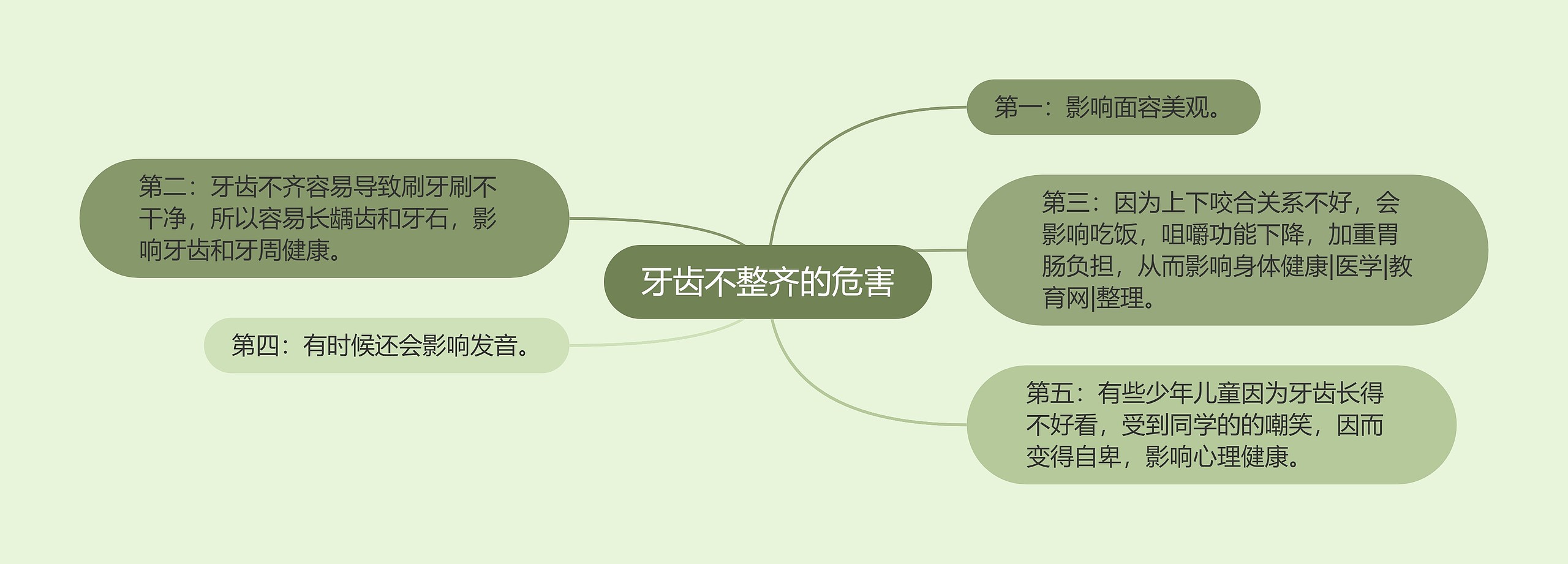 牙齿不整齐的危害

第一：影响面容美观。

第二：牙齿不齐容易导致刷牙刷不干净，所以容易长龋齿和牙石，影响牙齿和牙周健康。

第三：因为上下咬合关系不好，会影响吃饭，咀嚼功能下降，加重胃肠负担，从而影响身体健康|医学|教育网|整理。

第四：有时候还会影响发音。

第五：有些少年儿童因为牙齿长得不好看，受到同学的的嘲笑，因而变得自卑，影响心理健康。